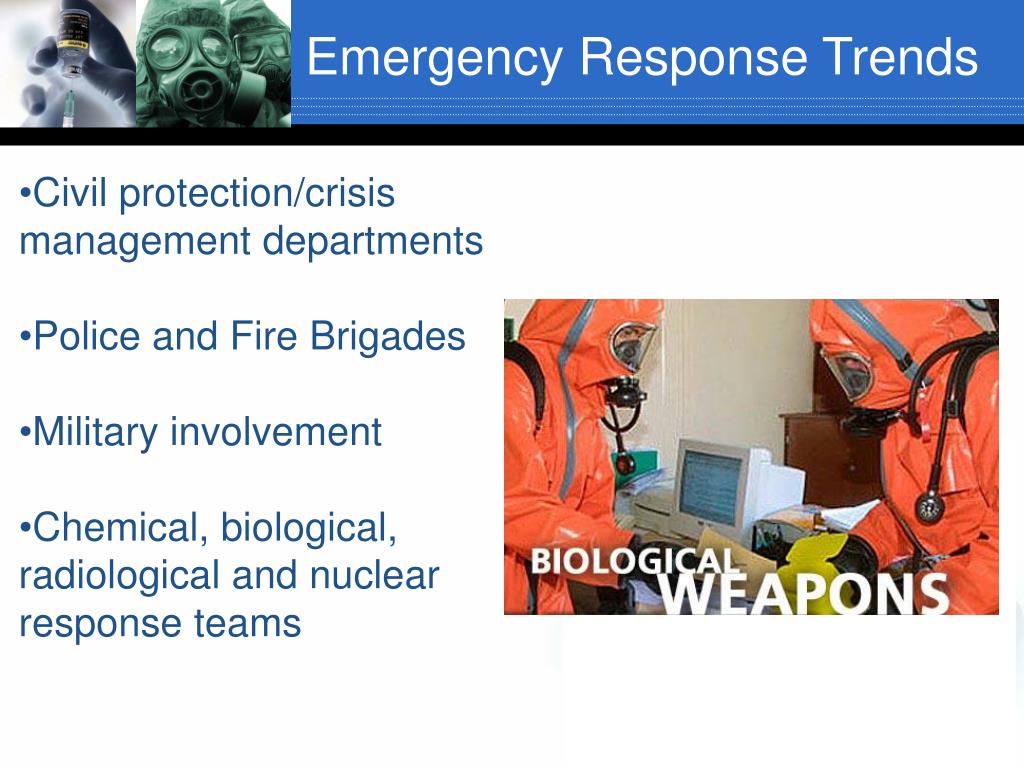 Emergency Response Trends

•Civil protection/crisis management departments

•Police and Fire Brigades

•Military involvement

•Chemical, biological, radiological and nuclear response teams

BIOLOGICAL
WEAPONS